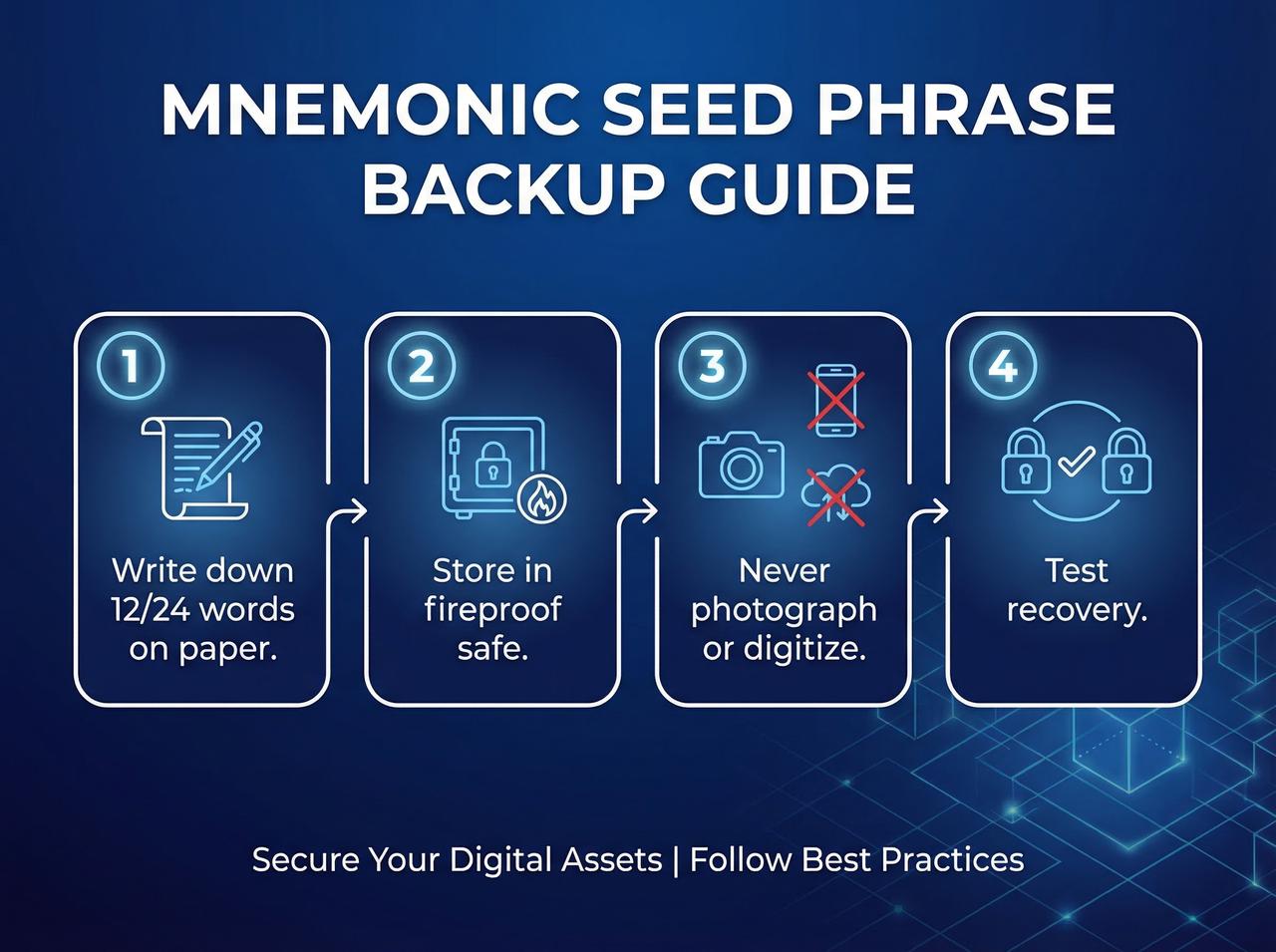 MNEMONIC SEED PHRASE BACKUP GUIDE

1
Write down 12/24 words on paper.

2
Store in fireproof safe.

3
Never photograph or digitize.

4
Test recovery.

Secure Your Digital Assets | Follow Best Practices